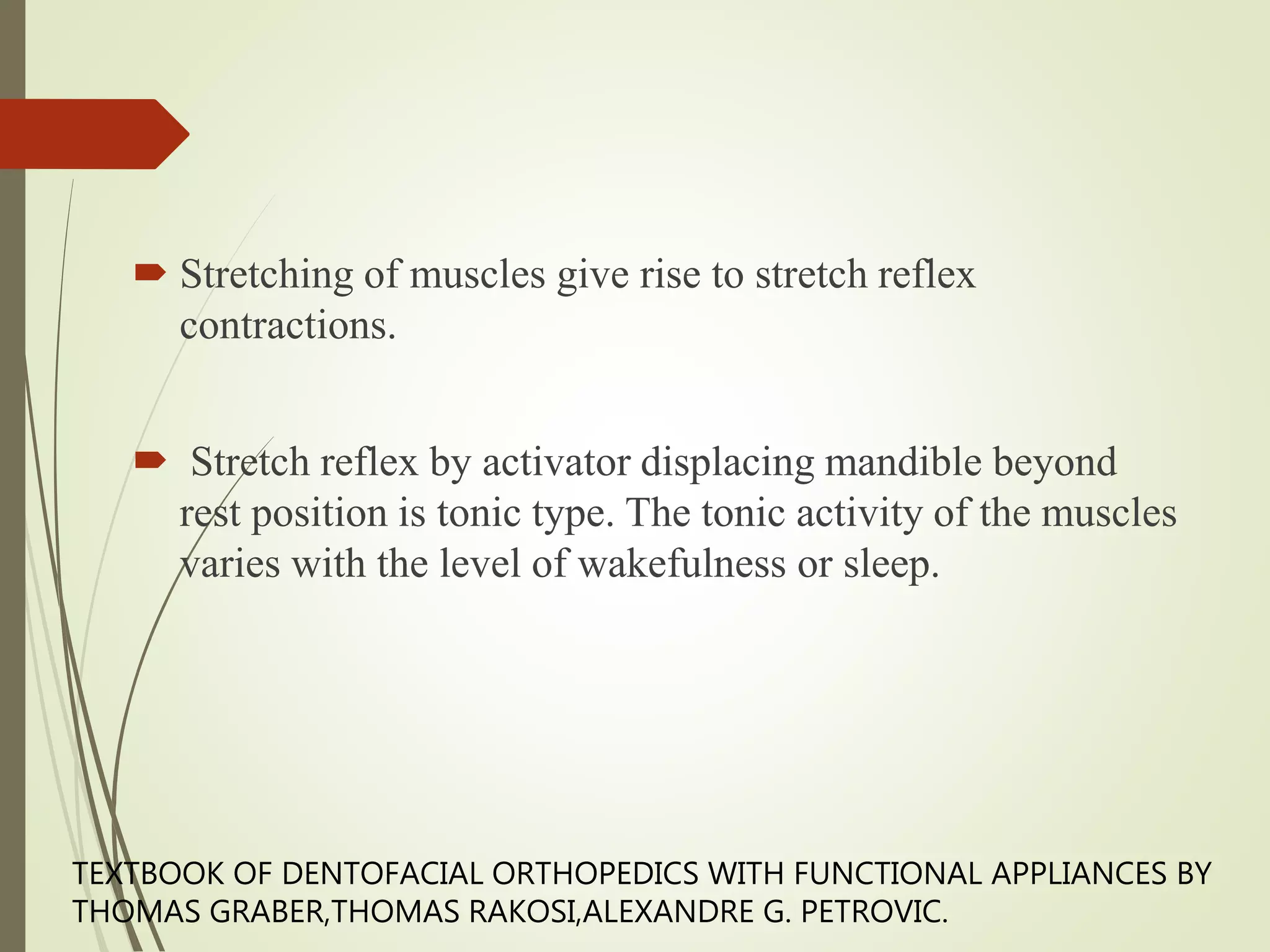 Stretching of muscles give rise to stretch reflex contractions.

Stretch reflex by activator displacing mandible beyond rest position is tonic type. The tonic activity of the muscles varies with the level of wakefulness or sleep.

TEXTBOOK OF DENTOFACIAL ORTHOPEDICS WITH FUNCTIONAL APPLIANCES BY THOMAS GRABER,THOMAS RAKOSI,ALEXANDRE G. PETROVIC.